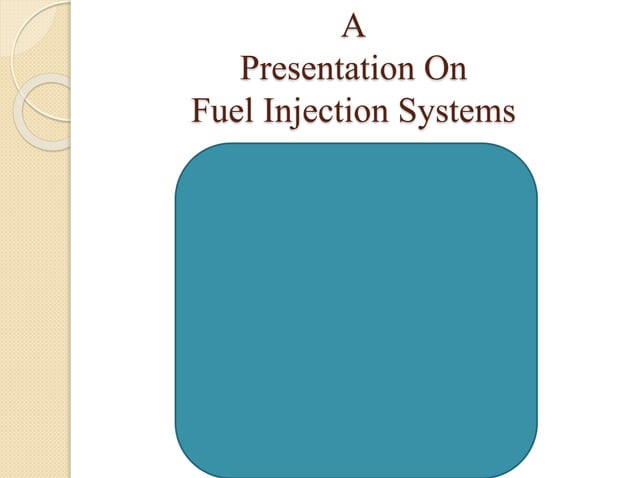 A
Presentation On
Fuel Injection Systems